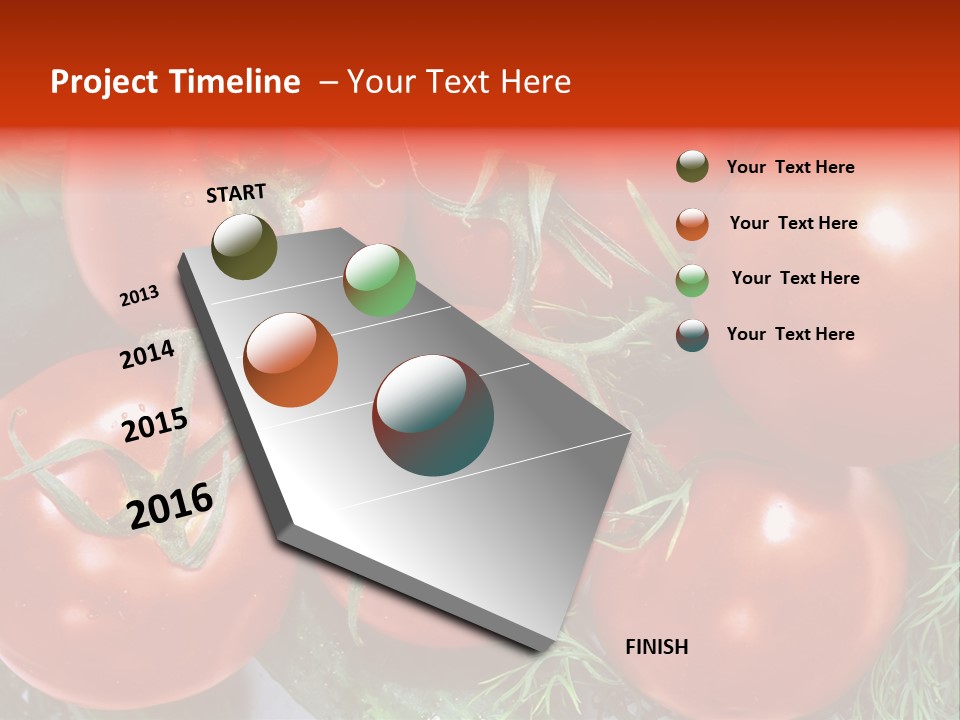 Project Timeline – Your Text Here

START

2013

2014

2015

2016

FINISH

Your Text Here

Your Text Here

Your Text Here

Your Text Here